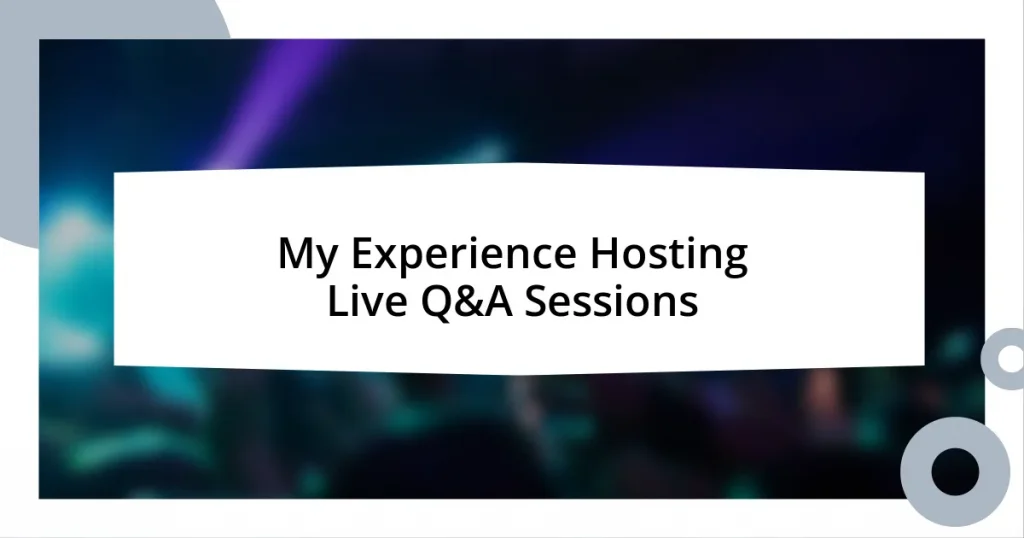 My Experience Hosting Live Q&A Sessions